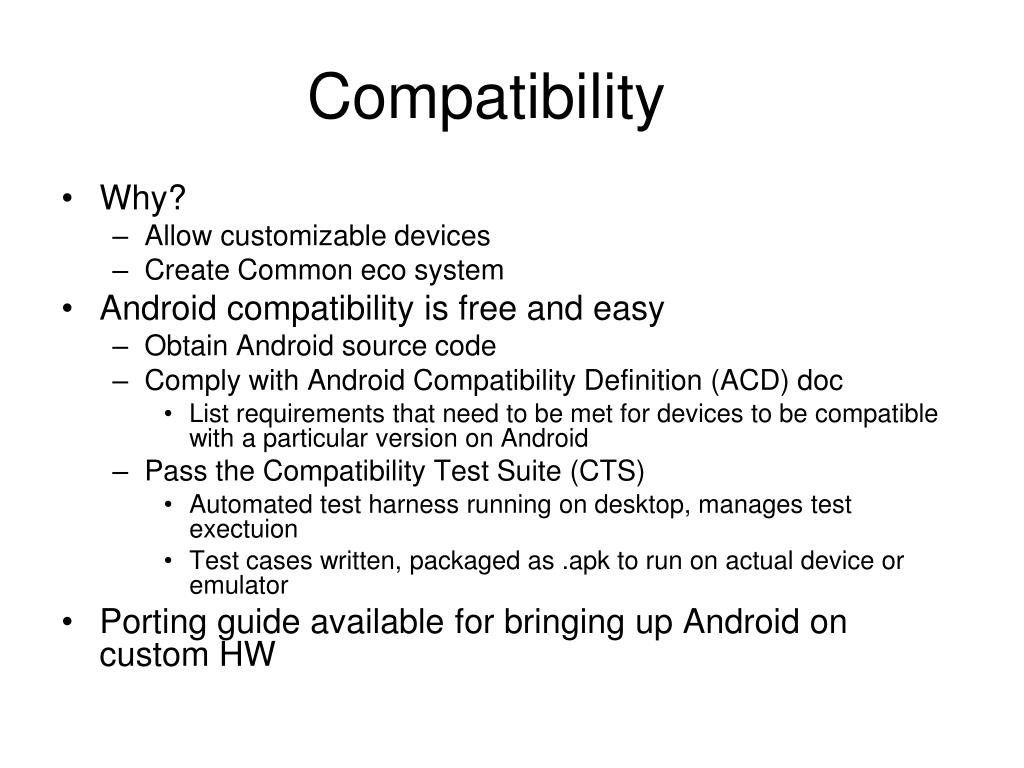 Compatibility

• Why?
 – Allow customizable devices
 – Create Common eco system
• Android compatibility is free and easy
 – Obtain Android source code
 – Comply with Android Compatibility Definition (ACD) doc
  • List requirements that need to be met for devices to be compatible with a particular version on Android
 – Pass the Compatibility Test Suite (CTS)
  • Automated test harness running on desktop, manages test exectuion
  • Test cases written, packaged as .apk to run on actual device or emulator
• Porting guide available for bringing up Android on custom HW